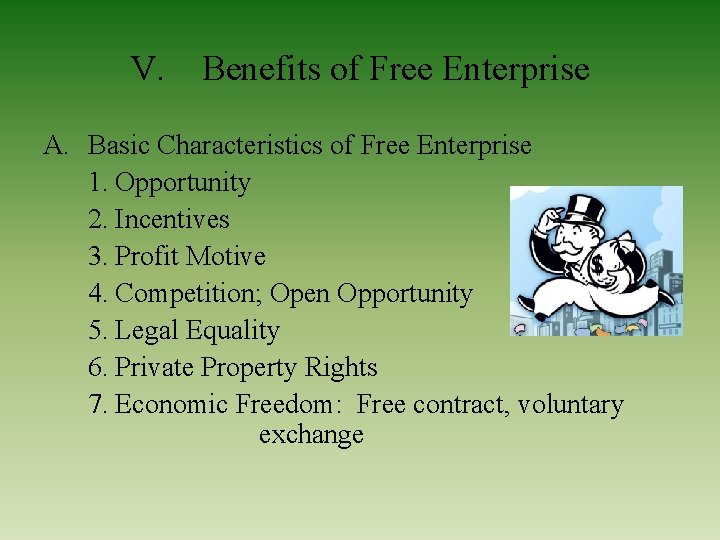 V. Benefits of Free Enterprise

A. Basic Characteristics of Free Enterprise
1. Opportunity
2. Incentives
3. Profit Motive
4. Competition; Open Opportunity
5. Legal Equality
6. Private Property Rights
7. Economic Freedom: Free contract, voluntary exchange

$